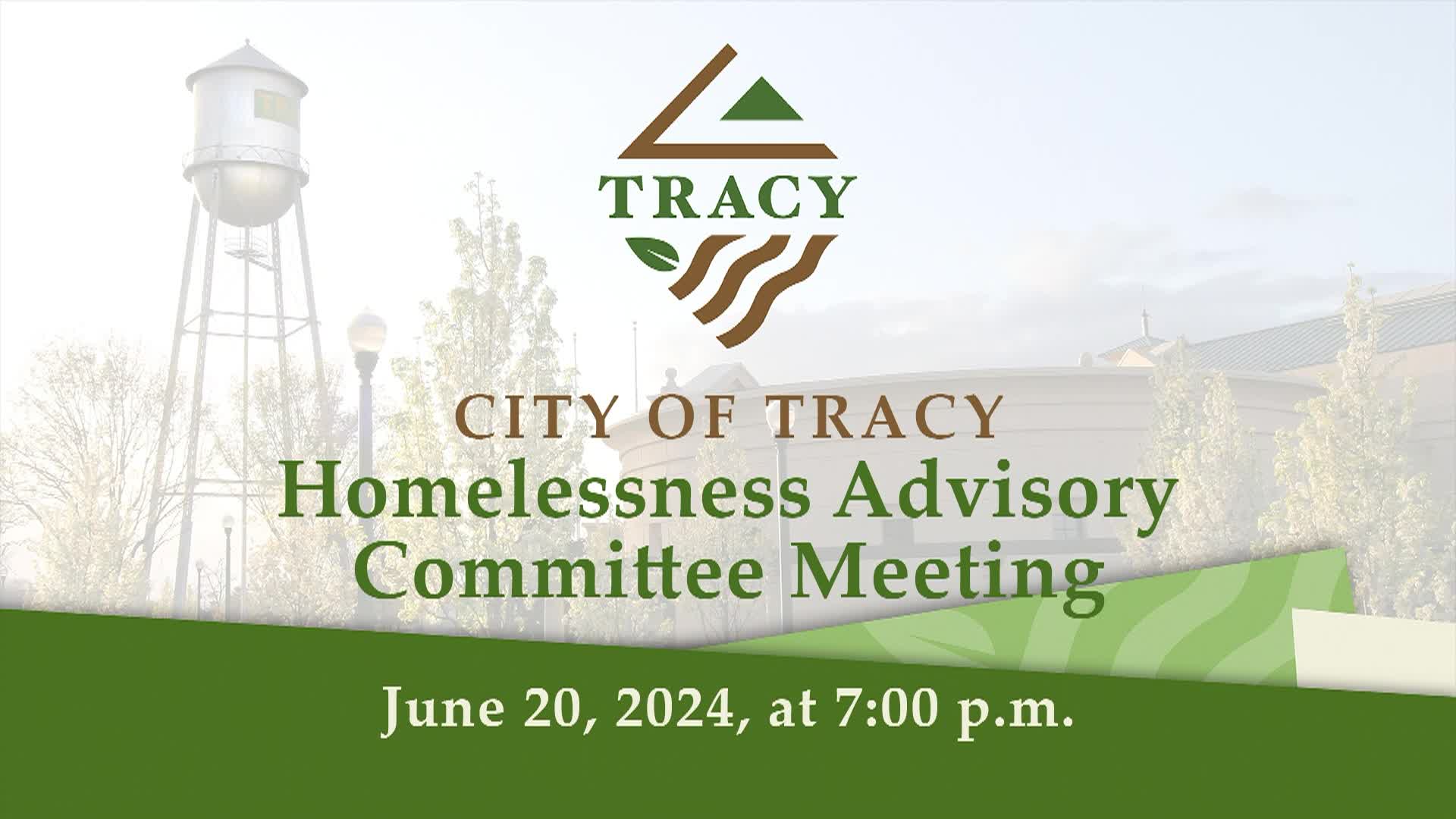 TRACY

CITY OF TRACY
Homelessness Advisory Committee Meeting

June 20, 2024, at 7:00 p.m.